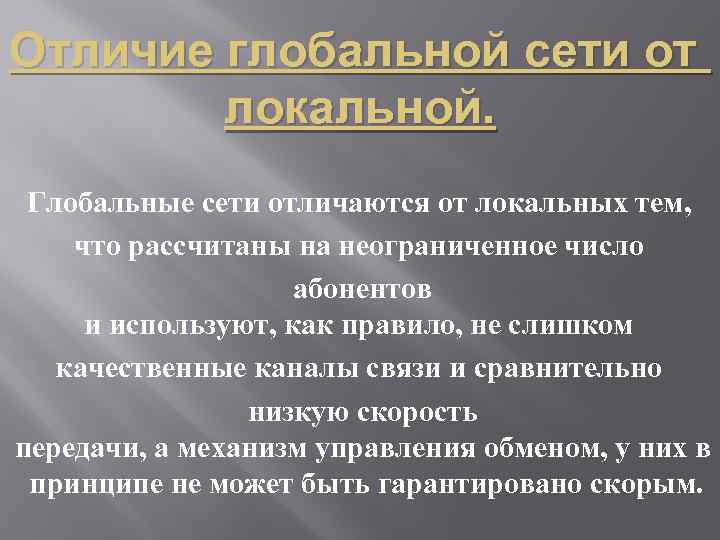 Отличие глобальной сети от локальной.

Глобальные сети отличаются от локальных тем, что рассчитаны на неограниченное число абонентов
и используют, как правило, не слишком качественные каналы связи и сравнительно низкую скорость
передачи, а механизм управления обменом, у них в принципе не может быть гарантировано скорым.